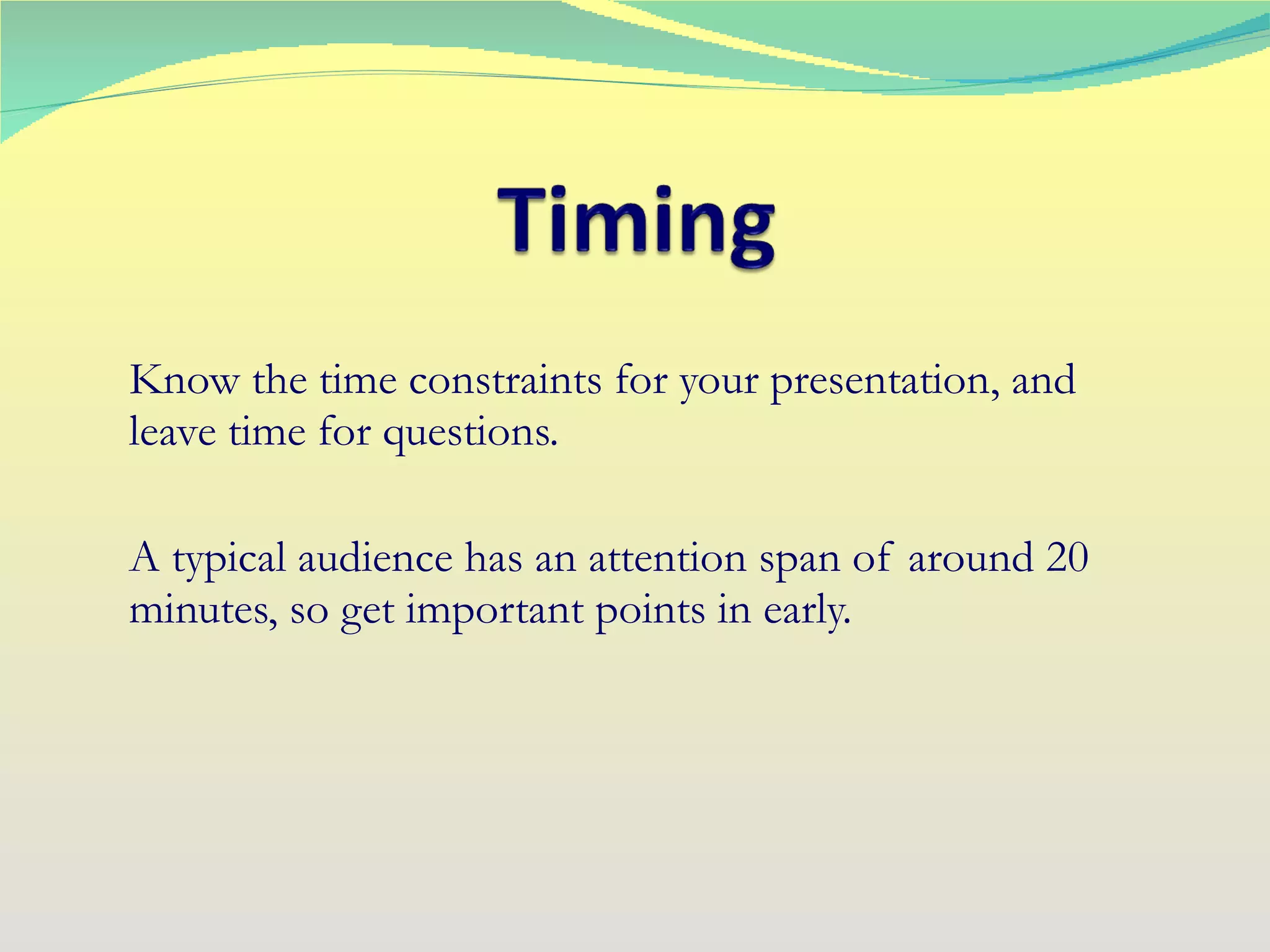 Timing

Know the time constraints for your presentation, and leave time for questions.

A typical audience has an attention span of around 20 minutes, so get important points in early.